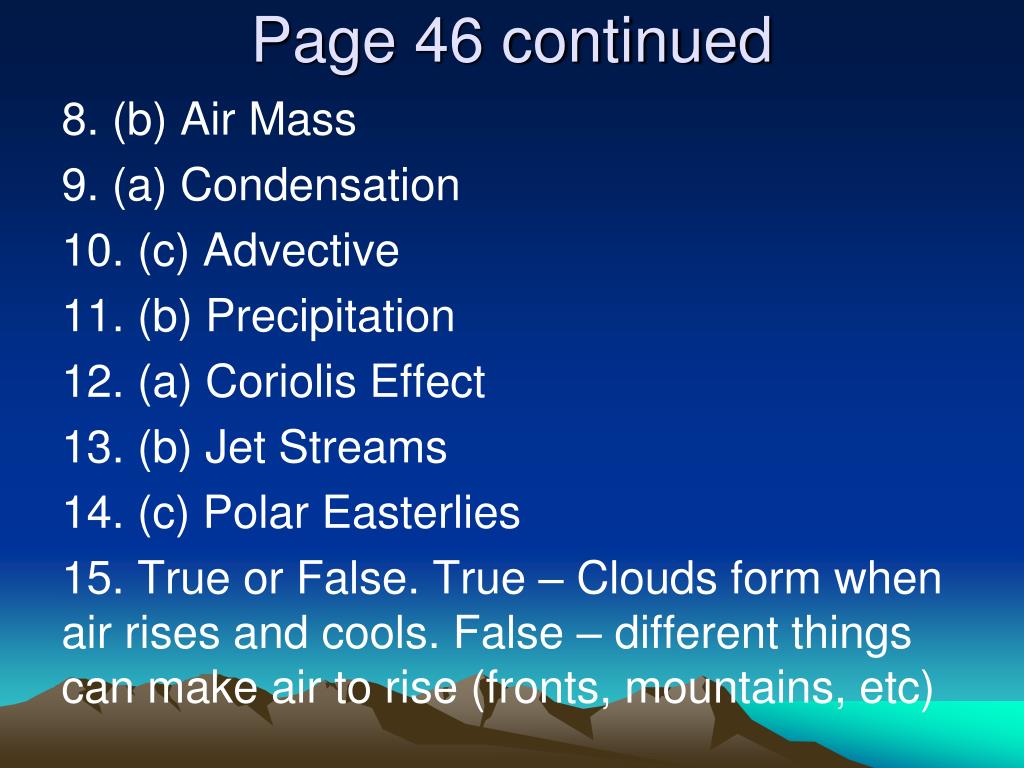 Page 46 continued

8. (b) Air Mass

9. (a) Condensation

10. (c) Advective

11. (b) Precipitation

12. (a) Coriolis Effect

13. (b) Jet Streams

14. (c) Polar Easterlies

15. True or False. True – Clouds form when air rises and cools. False – different things can make air to rise (fronts, mountains, etc)